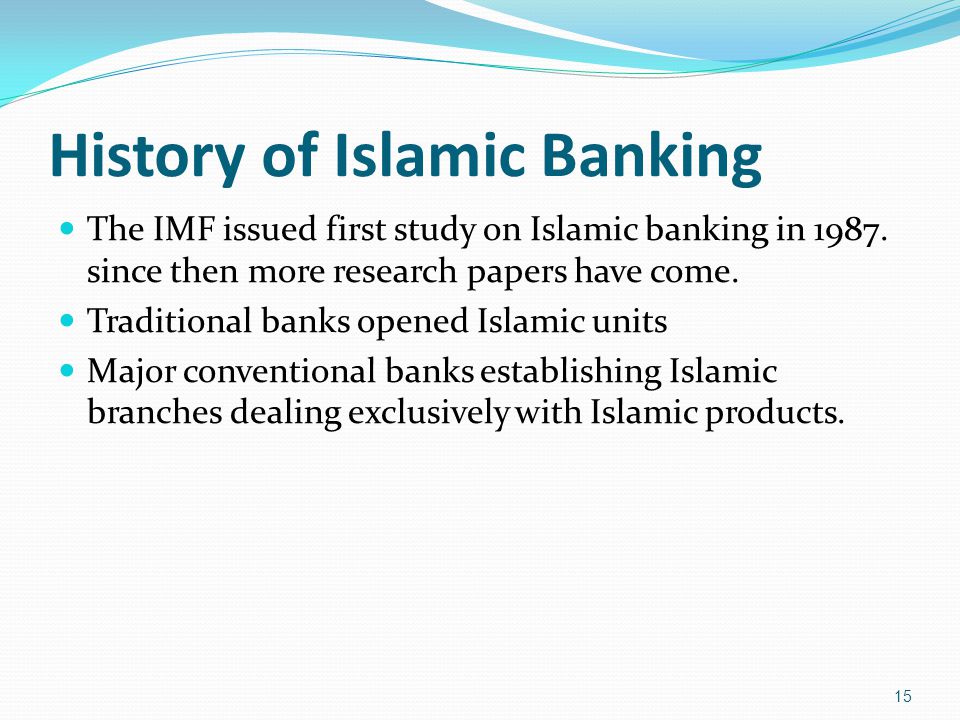 History of Islamic Banking

- The IMF issued first study on Islamic banking in 1987. since then more research papers have come.
- Traditional banks opened Islamic units
- Major conventional banks establishing Islamic branches dealing exclusively with Islamic products.

15